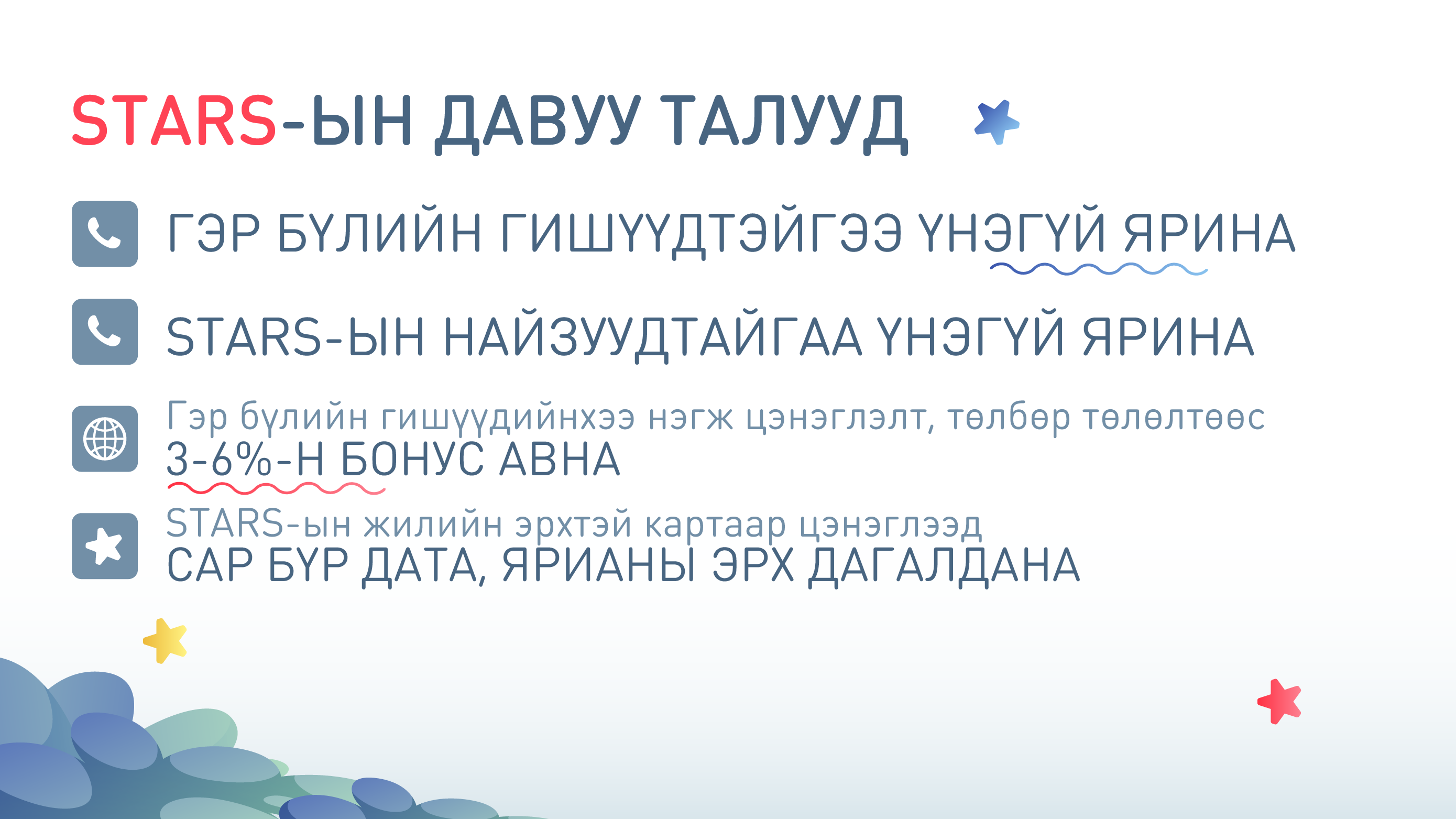 STARS-ЫН ДАВУУ ТАЛУУД

ГЭР БҮЛИЙН ГИШҮҮДТЭЙГЭЭ ҮНЭГҮЙ ЯРИНА

STARS-ЫН НАЙЗУУДТАЙГАА ҮНЭГҮЙ ЯРИНА

Гэр бүлийн гишүүдийнхээ нэгж цэнэглэлт, төлбөр төлөлтөөс
3-6%-Н БОНУС АВНА

STARS-ын жилийн эрхтэй картаар цэнэглээд
САР БҮР ДАТА, ЯРИАНЫ ЭРХ ДАГАЛДАНА